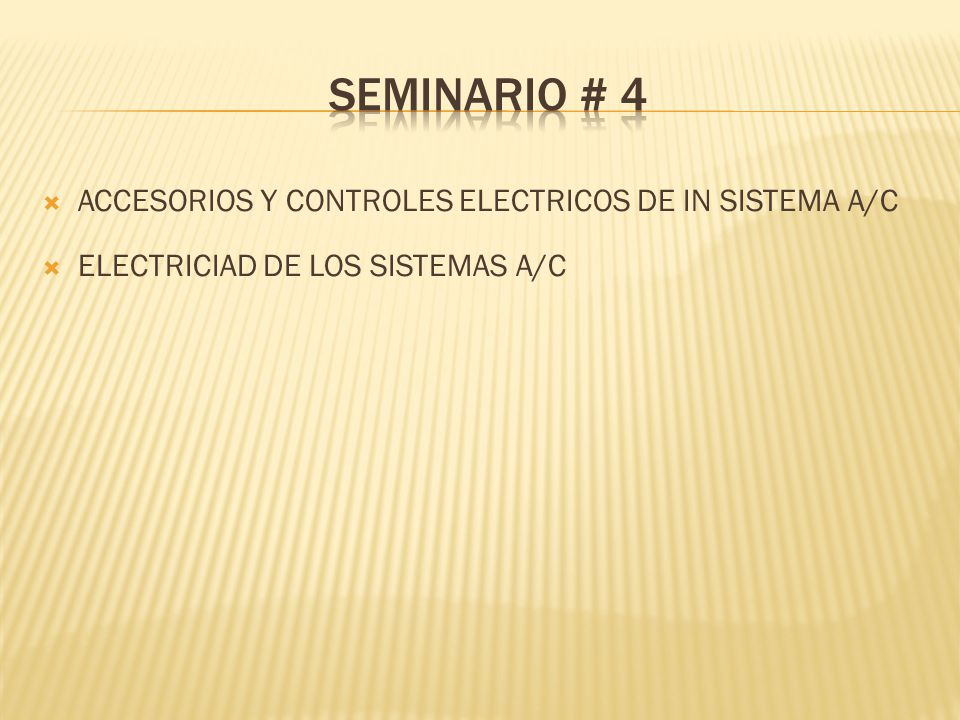 SEMINARIO # 4

ACCESORIOS Y CONTROLES ELECTRICOS DE IN SISTEMA A/C

ELECTRICIAD DE LOS SISTEMAS A/C